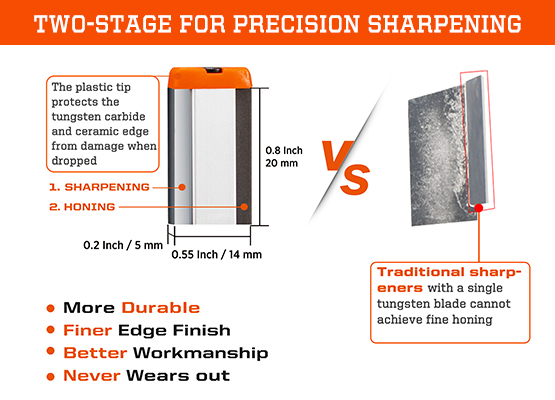 TWO-STAGE FOR PRECISION SHARPENING

The plastic tip protects the tungsten carbide and ceramic edge from damage when dropped

1. SHARPENING

2. HONING

0.8 Inch
20 mm

0.2 Inch / 5 mm

0.55 Inch / 14 mm

VS

Traditional sharpeners with a single tungsten blade cannot achieve fine honing

• More Durable
• Finer Edge Finish
• Better Workmanship
• Never Wears out